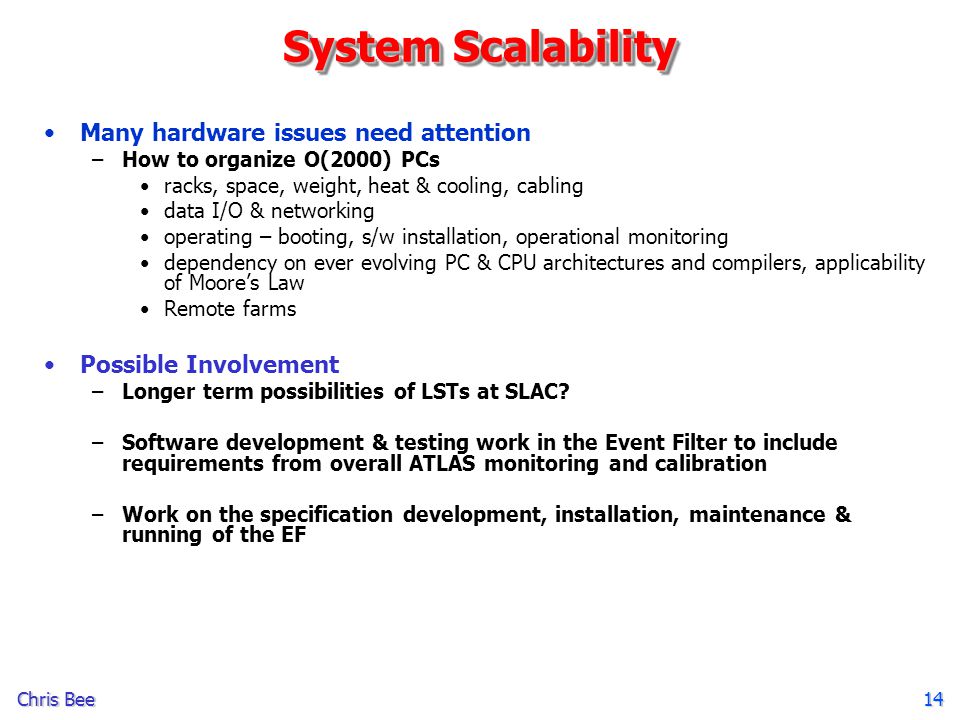 System Scalability

• Many hardware issues need attention
– How to organize O(2000) PCs
• racks, space, weight, heat & cooling, cabling
• data I/O & networking
• operating – booting, s/w installation, operational monitoring
• dependency on ever evolving PC & CPU architectures and compilers, applicability of Moore's Law
• Remote farms

• Possible Involvement
– Longer term possibilities of LSTs at SLAC?

– Software development & testing work in the Event Filter to include requirements from overall ATLAS monitoring and calibration

– Work on the specification development, installation, maintenance & running of the EF

Chris Bee

14